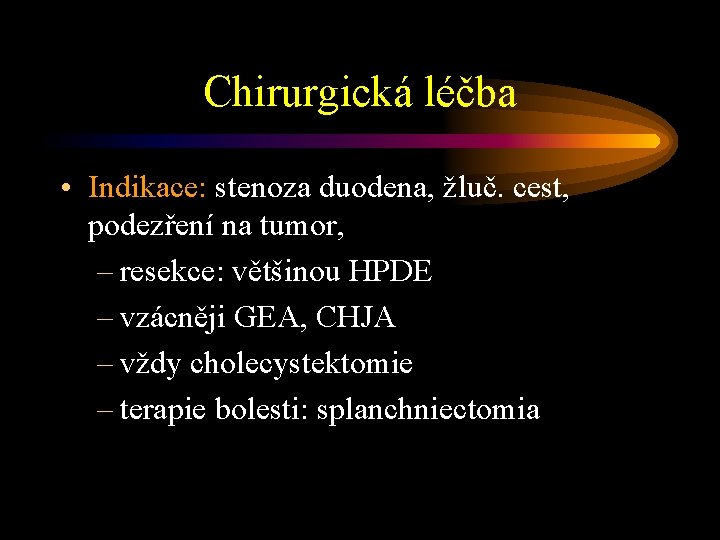 Chirurgická léčba

• Indikace: stenoza duodena, žluč. cest, podezření na tumor,
– resekce: většinou HPDE
– vzácněji GEA, CHJA
– vždy cholecystektomie
– terapie bolesti: splanchniectomia